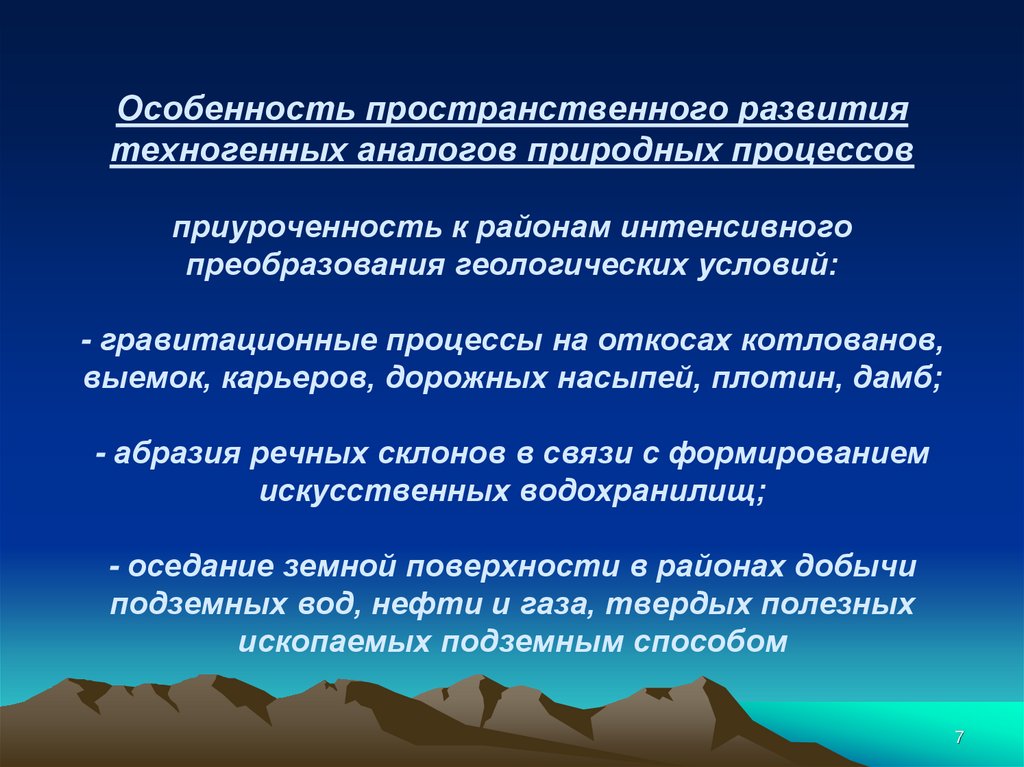 Особенность пространственного развития техногенных аналогов природных процессов

приуроченность к районам интенсивного преобразования геологических условий:

- гравитационные процессы на откосах котлованов, выемок, карьеров, дорожных насыпей, плотин, дамб;

- абразия речных склонов в связи с формированием искусственных водохранилищ;

- оседание земной поверхности в районах добычи подземных вод, нефти и газа, твердых полезных ископаемых подземным способом

7